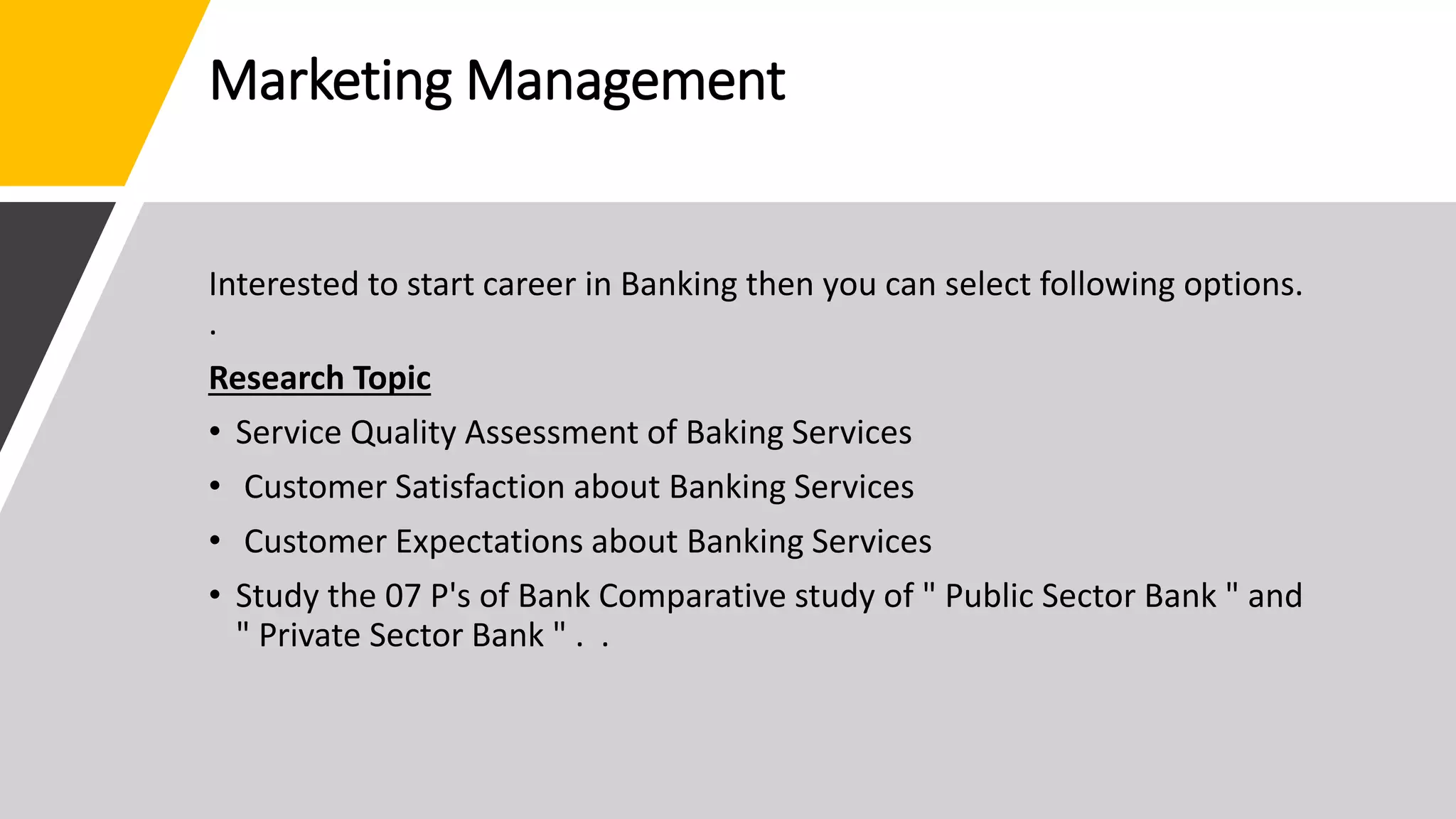 Marketing Management

Interested to start career in Banking then you can select following options.
.

Research Topic

• Service Quality Assessment of Baking Services
• Customer Satisfaction about Banking Services
• Customer Expectations about Banking Services
• Study the 07 P's of Bank Comparative study of " Public Sector Bank " and " Private Sector Bank " . .